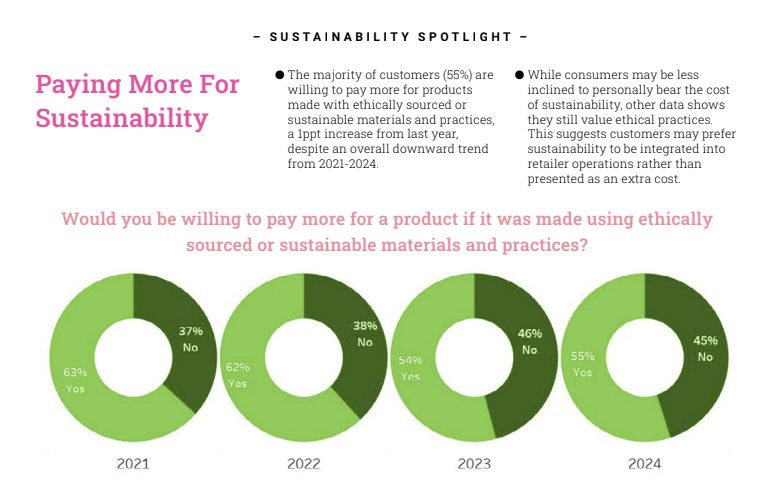 – SUSTAINABILITY SPOTLIGHT –

Paying More For Sustainability

● The majority of customers (55%) are willing to pay more for products made with ethically sourced or sustainable materials and practices, a 1ppt increase from last year, despite an overall downward trend from 2021-2024.

● While consumers may be less inclined to personally bear the cost of sustainability, other data shows they still value ethical practices. This suggests customers may prefer sustainability to be integrated into retailer operations rather than presented as an extra cost.

Would you be willing to pay more for a product if it was made using ethically sourced or sustainable materials and practices?

37% No
63% Yes
2021

38% No
62% Yes
2022

46% No
54% Yes
2023

45% No
55% Yes
2024